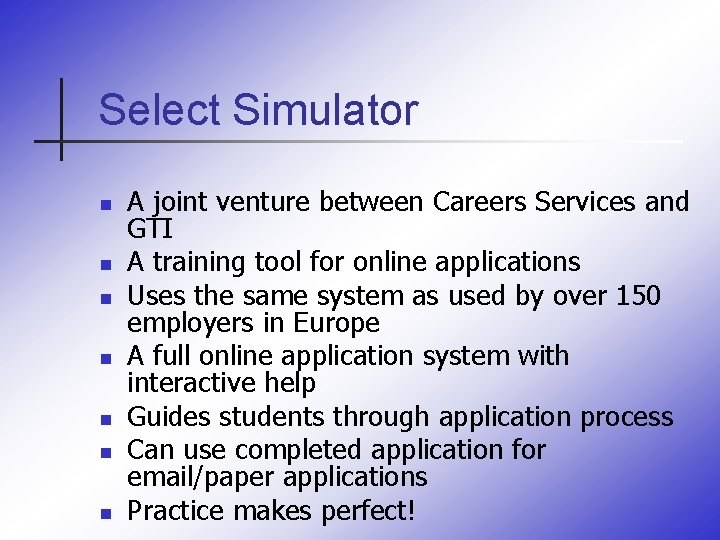 Select Simulator

- A joint venture between Careers Services and GTI
- A training tool for online applications
- Uses the same system as used by over 150 employers in Europe
- A full online application system with interactive help
- Guides students through application process
- Can use completed application for email/paper applications
- Practice makes perfect!